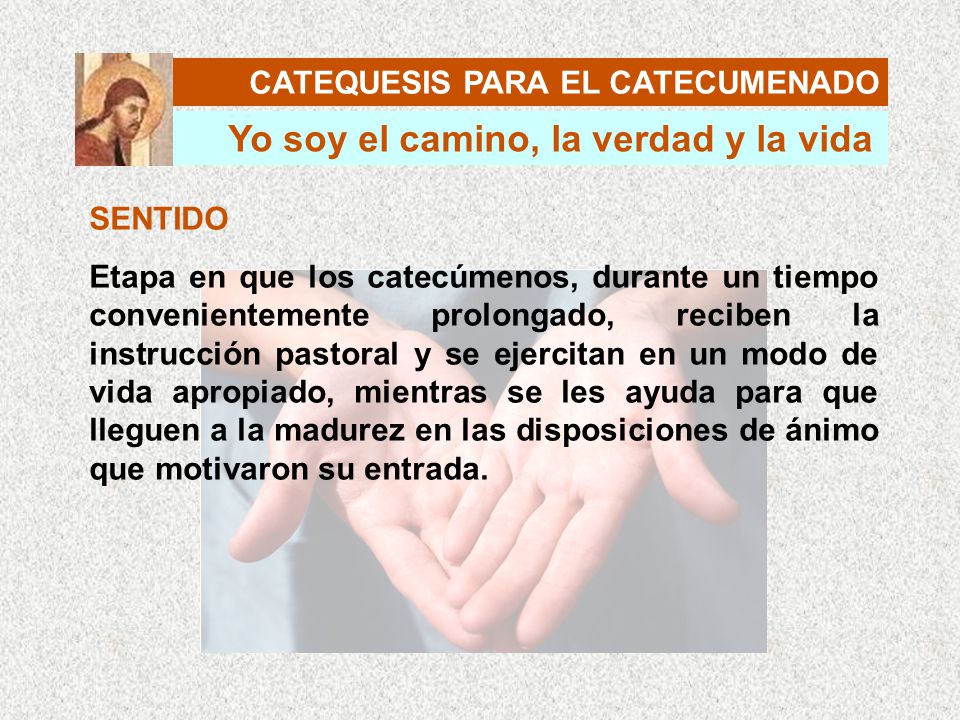 CATEQUESIS PARA EL CATECUMENADO

Yo soy el camino, la verdad y la vida

SENTIDO

Etapa en que los catecúmenos, durante un tiempo convenientemente prolongado, reciben la instrucción pastoral y se ejercitan en un modo de vida apropiado, mientras se les ayuda para que lleguen a la madurez en las disposiciones de ánimo que motivaron su entrada.